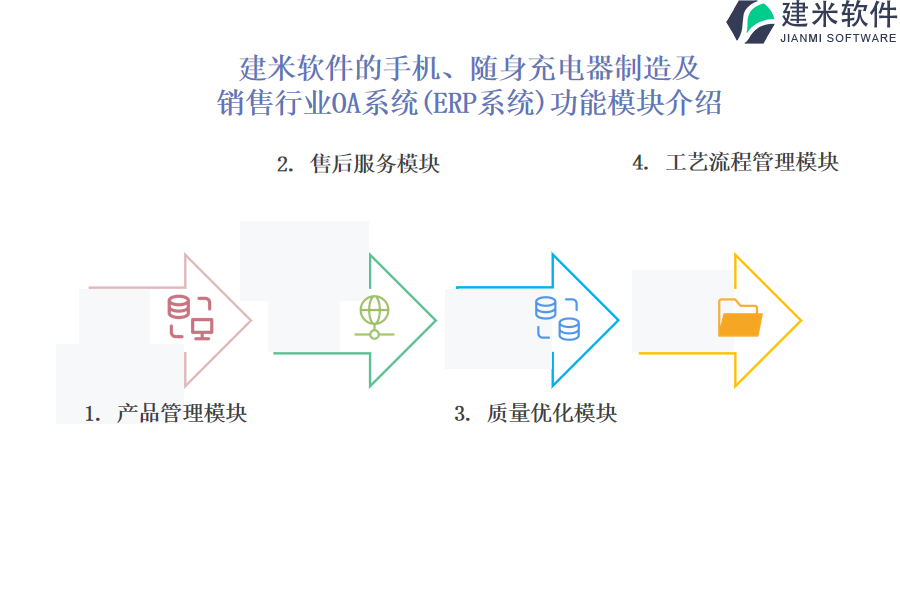 建米软件
JIANMI SOFTWARE

建米软件的手机、随身充电器制造及销售行业OA系统(ERP系统)功能模块介绍

2. 售后服务模块

4. 工艺流程管理模块

1. 产品管理模块

3. 质量优化模块